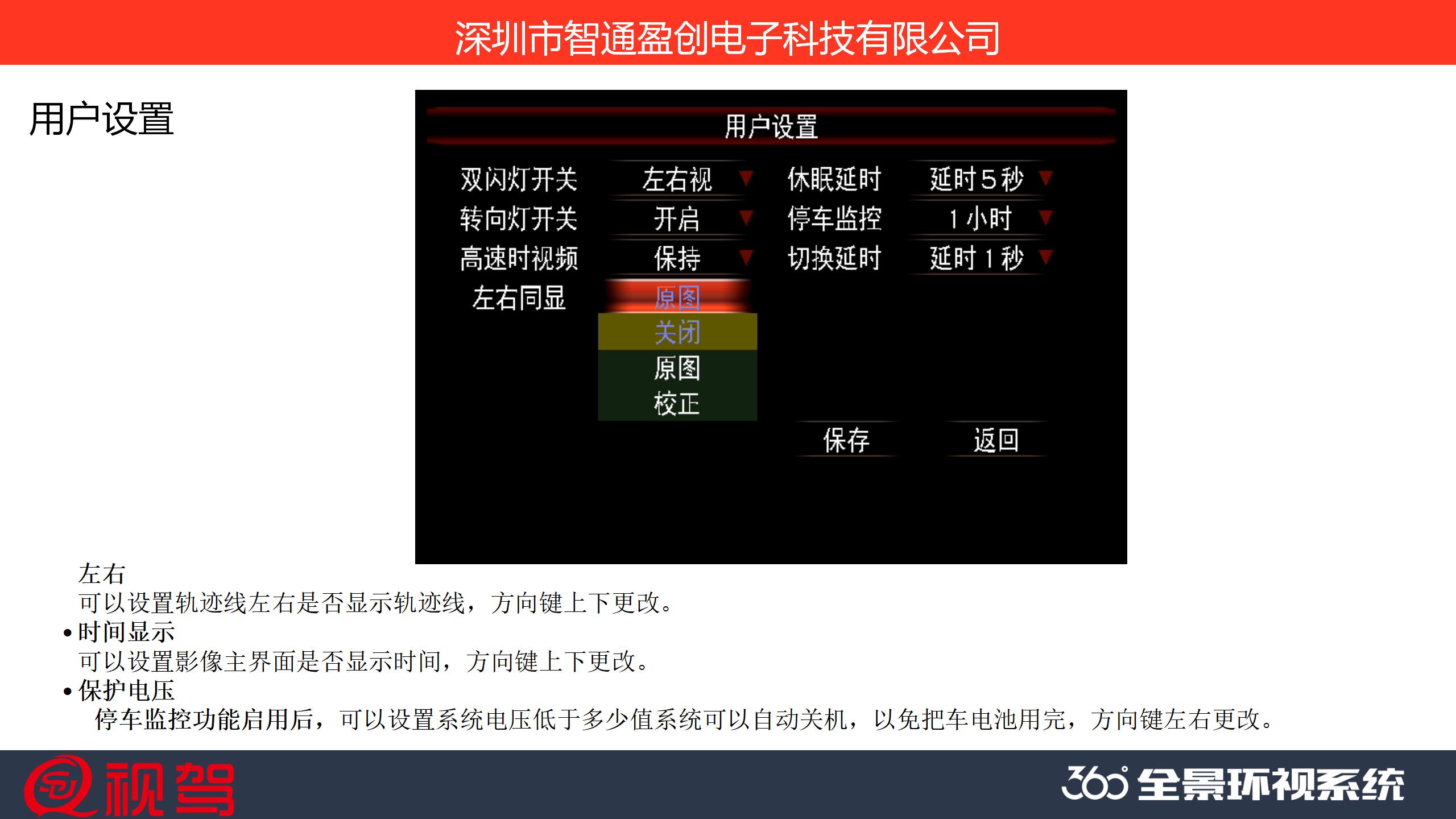 深圳市智通盈创电子科技有限公司

用户设置

用户设置

双闪灯开关 左右视
转向灯开关 开启
高速时视频 保持
左右同显 原图
关闭
原图
校正

休眠延时 延时5秒
停车监控 1小时
切换延时 延时1秒

保存 返回

左右
可以设置轨迹线左右是否显示轨迹线，方向键上下更改。
• 时间显示
可以设置影像主界面是否显示时间，方向键上下更改。
• 保护电压
停车监控功能启用后，可以设置系统电压低于多少值系统可以自动关机，以免把车电池用完，方向键左右更改。

视驾

360° 全景环视系统